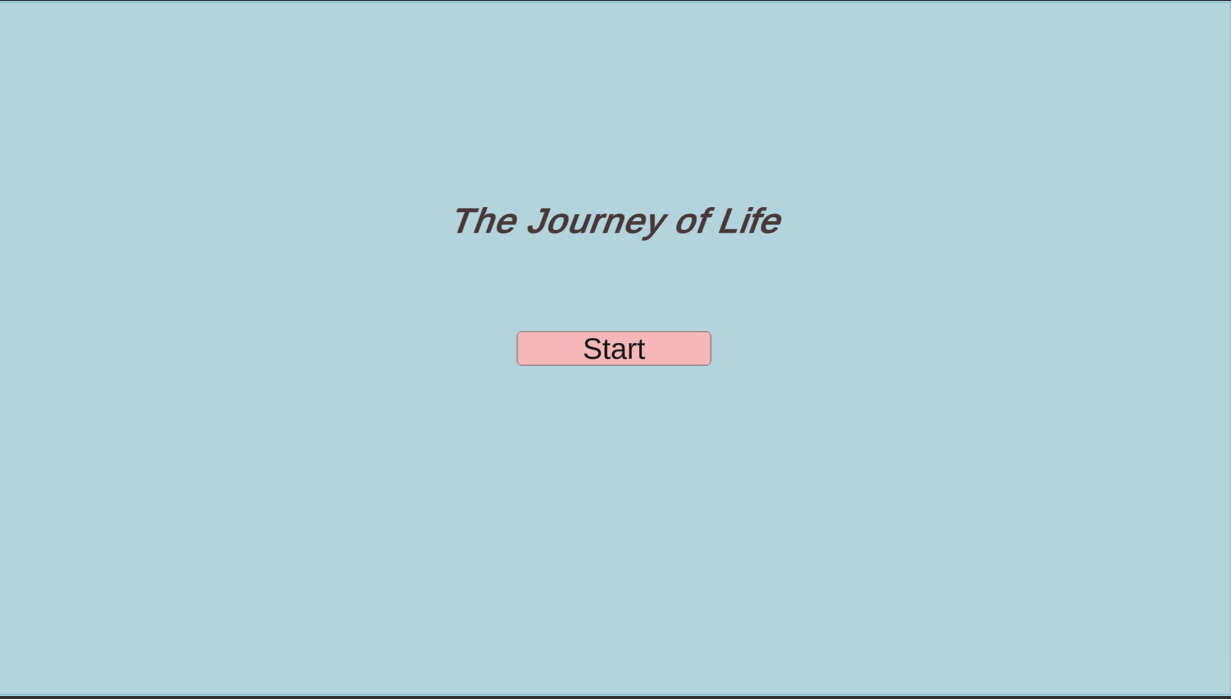 The Journey of Life

Start